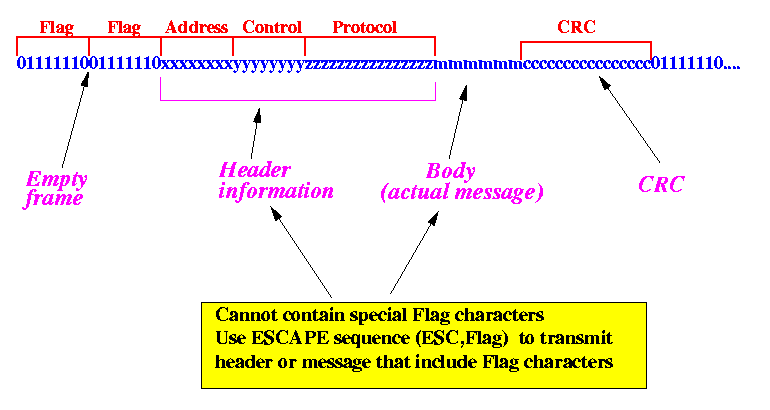 Flag Flag Address Control Protocol CRC

0111111001111110xxxxxxxxyyyyyyyyzzzzzzzzzzzzzzzzmmmmmmcccccccccccccccc01111110....

Empty frame

Header information

Body (actual message)

CRC

Cannot contain special Flag characters
Use ESCAPE sequence (ESC,Flag) to transmit header or message that include Flag characters